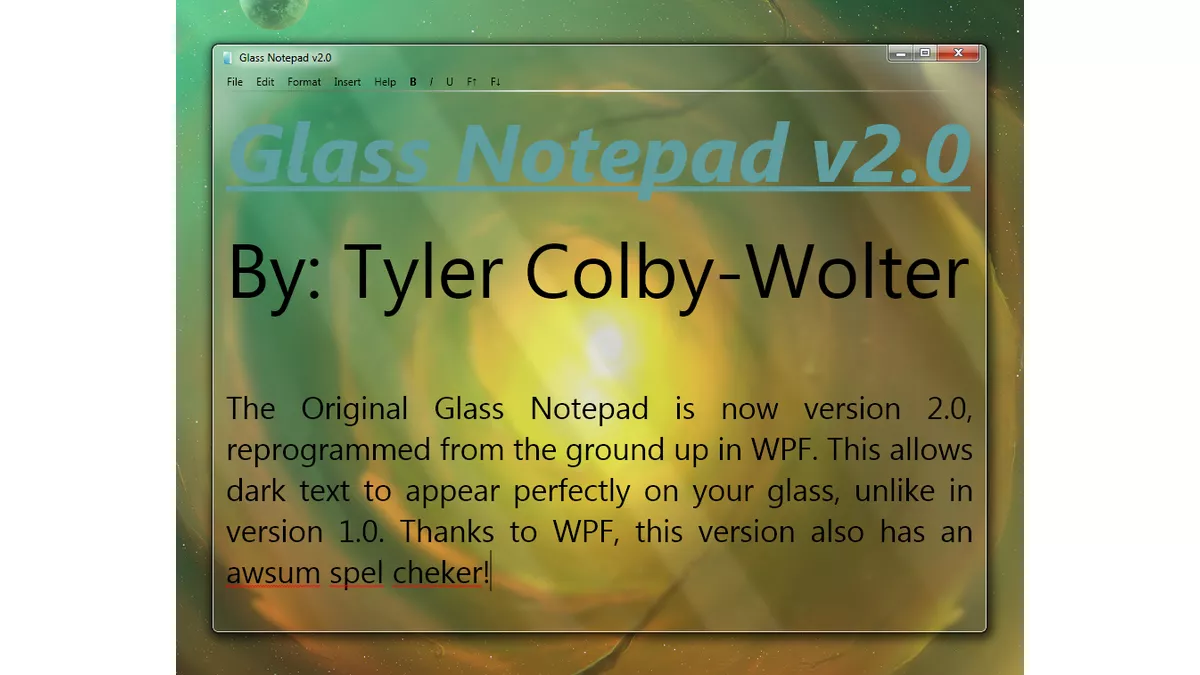 Glass Notepad v2.0

File Edit Format Insert Help B I U F↑ F↓

Glass Notepad v2.0

By: Tyler Colby-Wolter

The Original Glass Notepad is now version 2.0, reprogrammed from the ground up in WPF. This allows dark text to appear perfectly on your glass, unlike in version 1.0. Thanks to WPF, this version also has an awsum spel cheker!